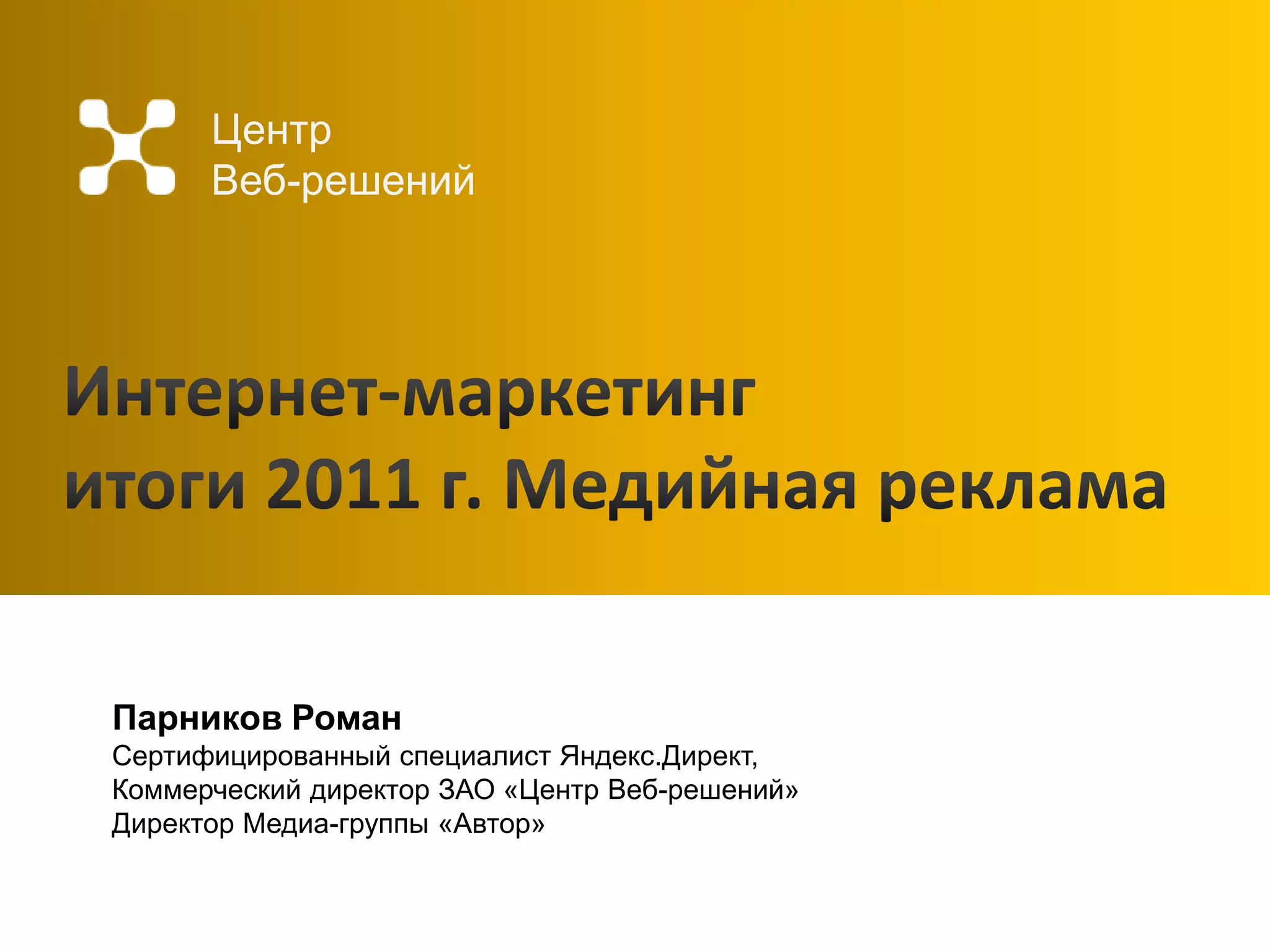 Центр
Веб-решений

Интернет-маркетинг
итоги 2011 г. Медийная реклама

Парников Роман
Сертифицированный специалист Яндекс.Директ,
Коммерческий директор ЗАО «Центр Веб-решений»
Директор Медиа-группы «Автор»